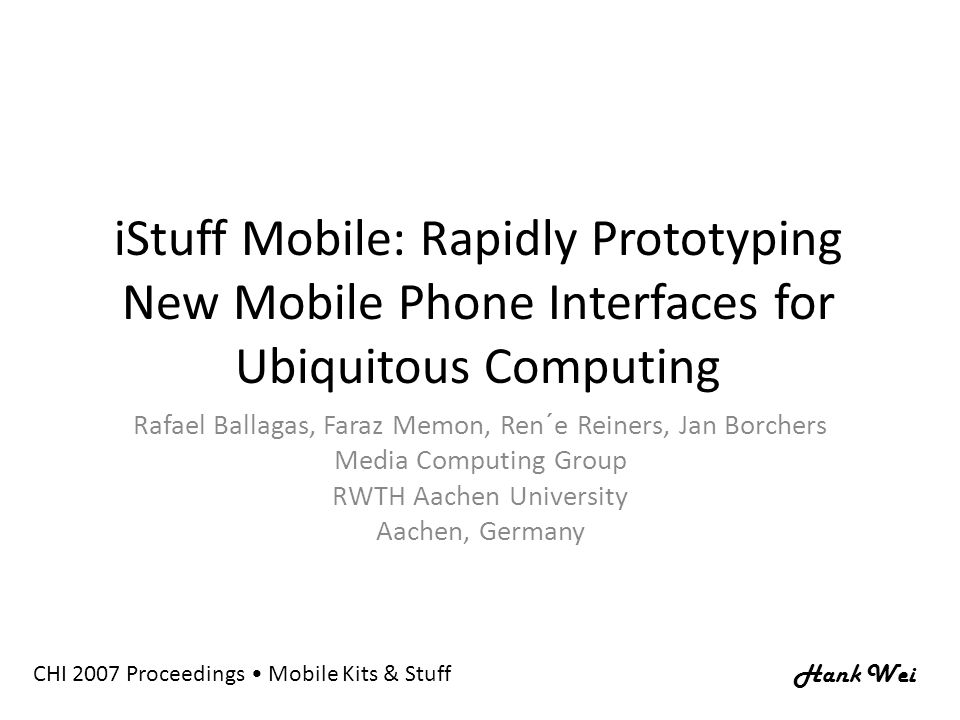 iStuff Mobile: Rapidly Prototyping New Mobile Phone Interfaces for Ubiquitous Computing

Rafael Ballagas, Faraz Memon, Ren´e Reiners, Jan Borchers
Media Computing Group
RWTH Aachen University
Aachen, Germany

CHI 2007 Proceedings • Mobile Kits & Stuff

Hank Wei